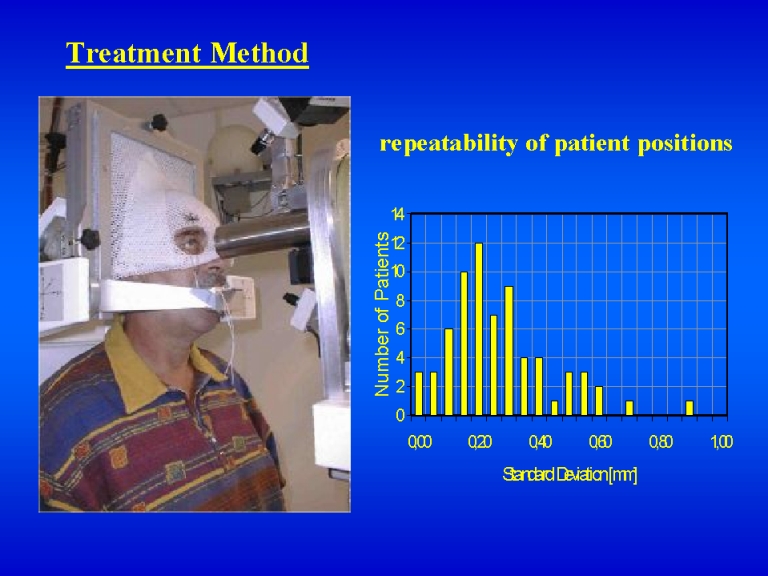 Treatment Method

repeatability of patient positions

Number of Patients

14
12
10
8
6
4
2
0

0,00 0,20 0,40 0,60 0,80 1,00

Standard Deviation [mm]